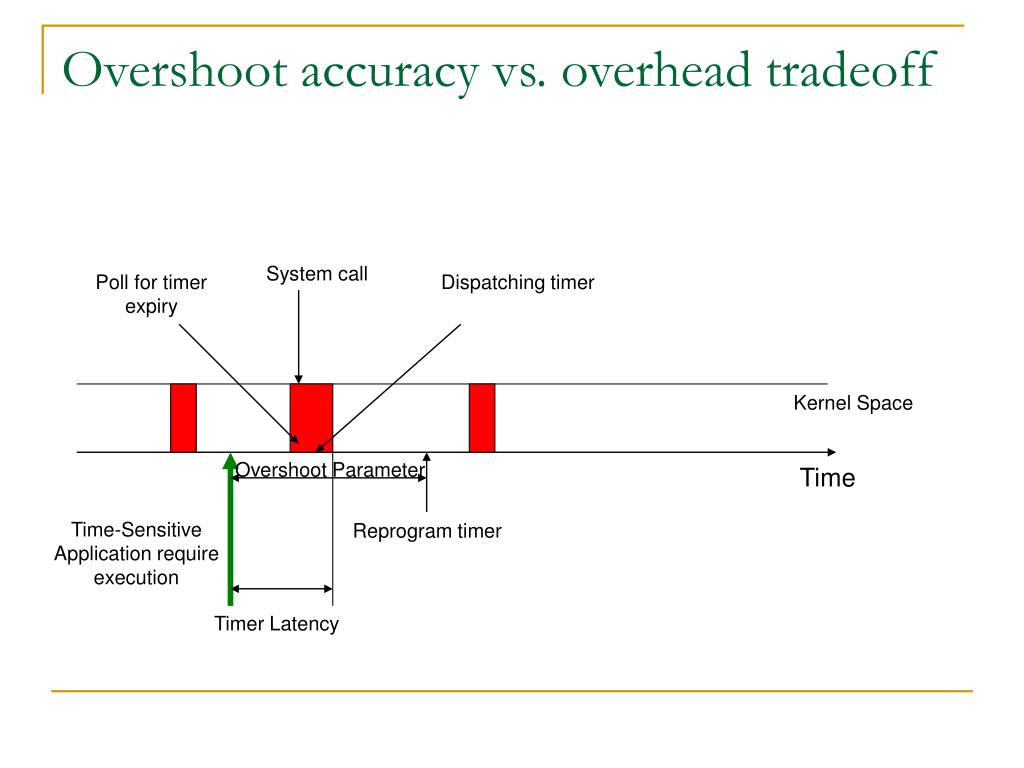 Overshoot accuracy vs. overhead tradeoff

Poll for timer expiry

System call

Dispatching timer

Kernel Space

Overshoot Parameter

Time

Time-Sensitive Application require execution

Reprogram timer

Timer Latency